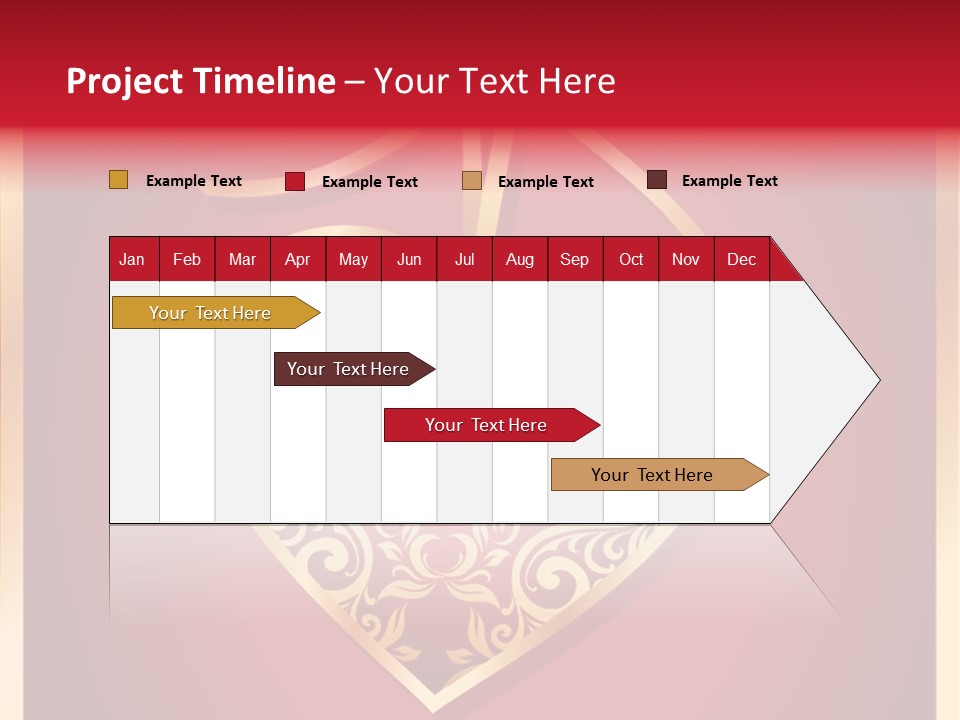 Project Timeline – Your Text Here

Example Text
Example Text
Example Text
Example Text

| Jan | Feb | Mar | Apr | May | Jun | Jul | Aug | Sep | Oct | Nov | Dec |
|---|---|---|---|---|---|---|---|---|---|---|---|

Your Text Here
Your Text Here
Your Text Here
Your Text Here